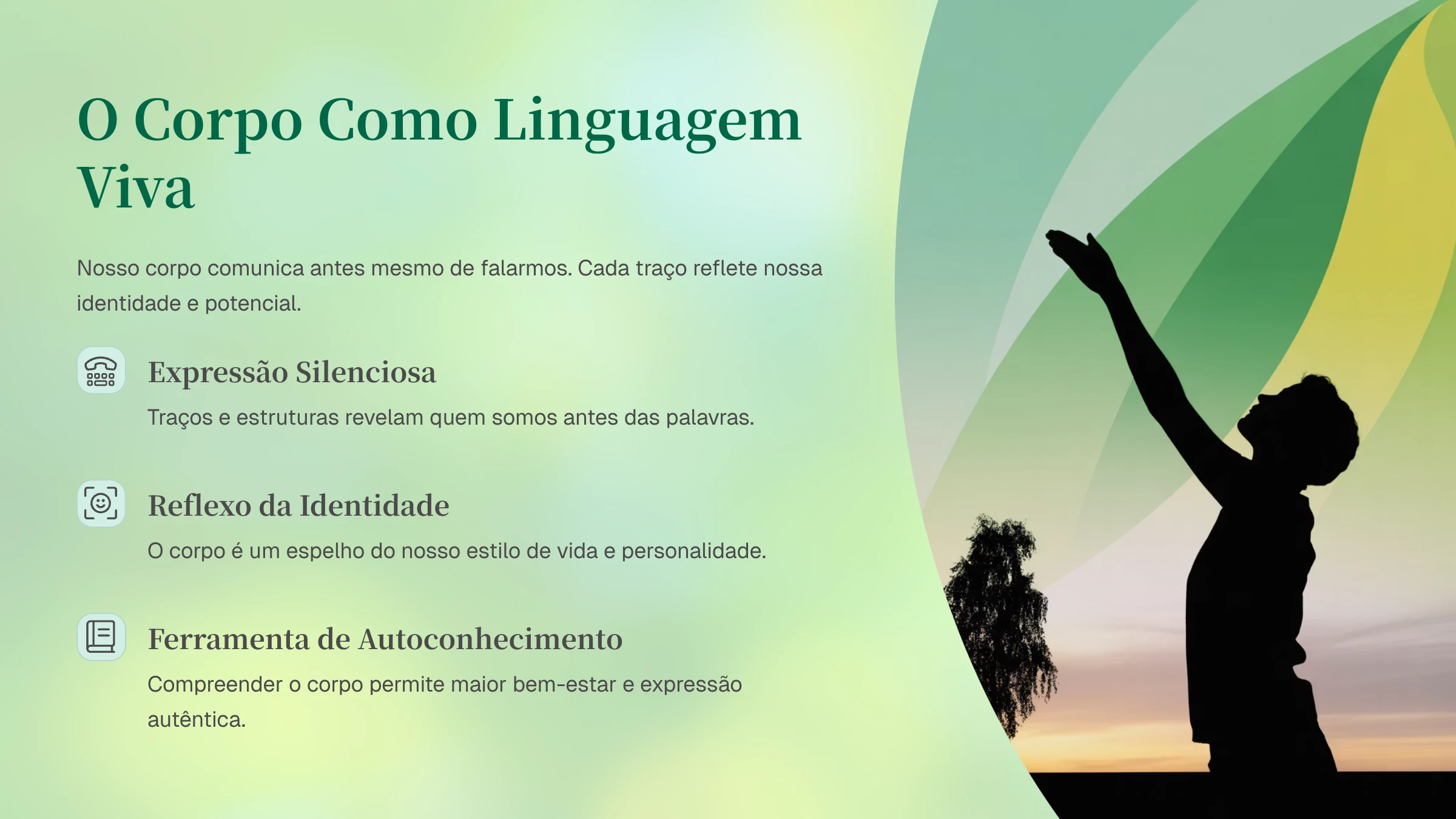 O Corpo Como Linguagem Viva

Nosso corpo comunica antes mesmo de falarmos. Cada traço reflete nossa identidade e potencial.

Expressão Silenciosa

Traços e estruturas revelam quem somos antes das palavras.

Reflexo da Identidade

O corpo é um espelho do nosso estilo de vida e personalidade.

Ferramenta de Autoconhecimento

Compreender o corpo permite maior bem-estar e expressão autêntica.